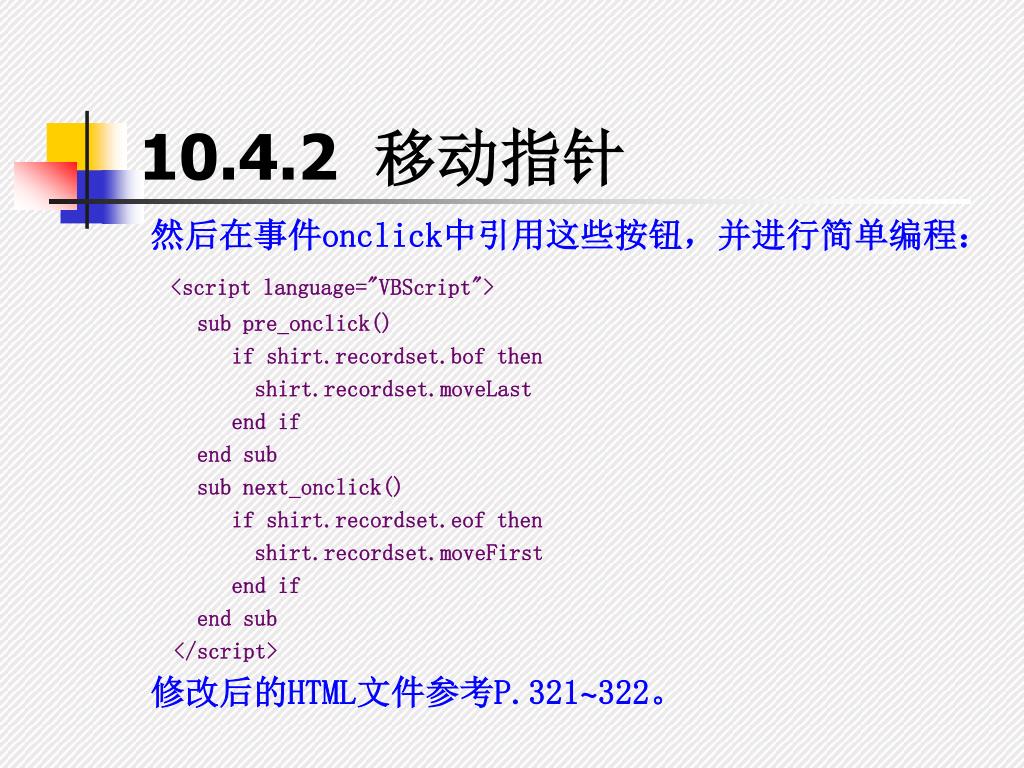 10.4.2 移动指针

然后在事件onclick中引用这些按钮，并进行简单编程：

<script language="VBScript">
sub pre_onclick()
if shirt.recordset.bof then
shirt.recordset.moveLast
end if
end sub
sub next_onclick()
if shirt.recordset.eof then
shirt.recordset.moveFirst
end if
end sub
</script>

修改后的HTML文件参考P.321~322。